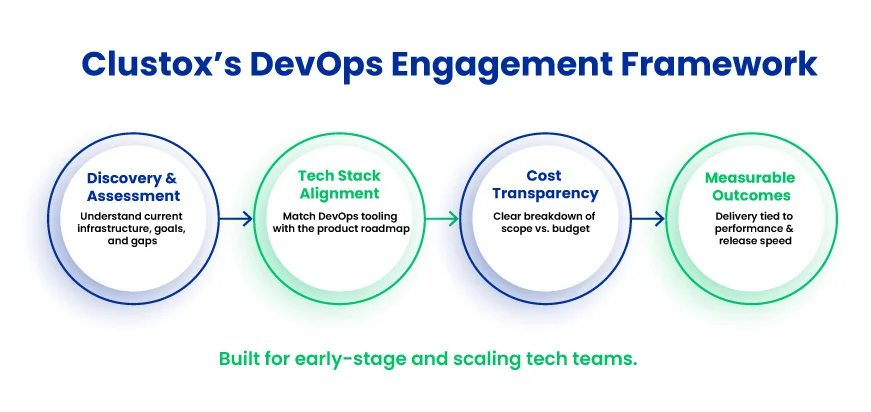 Clustox's DevOps Engagement Framework

Discovery & Assessment
Understand current infrastructure, goals, and gaps

Tech Stack Alignment
Match DevOps tooling with the product roadmap

Cost Transparency
Clear breakdown of scope vs. budget

Measurable Outcomes
Delivery tied to performance & release speed

Built for early-stage and scaling tech teams.